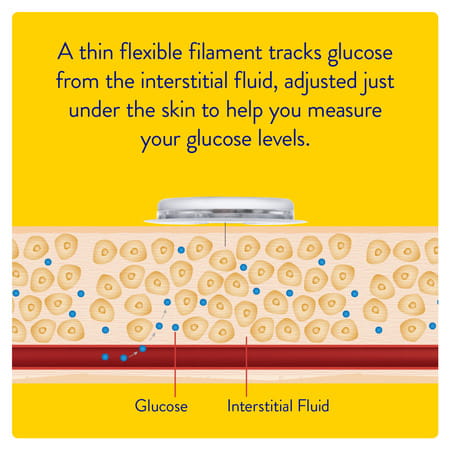 A thin flexible filament tracks glucose from the interstitial fluid, adjusted just under the skin to help you measure your glucose levels.

Glucose

Interstitial Fluid